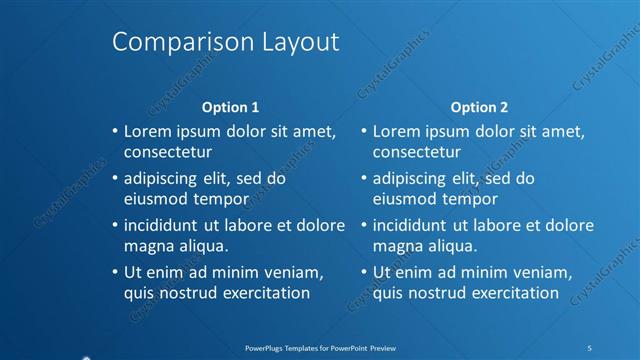 Comparison Layout

Option 1
• Lorem ipsum dolor sit amet, consectetur
• adipiscing elit, sed do eiusmod tempor
• incididunt ut labore et dolore magna aliqua.
• Ut enim ad minim veniam, quis nostrud exercitation

Option 2
• Lorem ipsum dolor sit amet, consectetur
• adipiscing elit, sed do eiusmod tempor
• incididunt ut labore et dolore magna aliqua.
• Ut enim ad minim veniam, quis nostrud exercitation

CrystalGraphics

PowerPlugs Templates for PowerPoint Preview

5